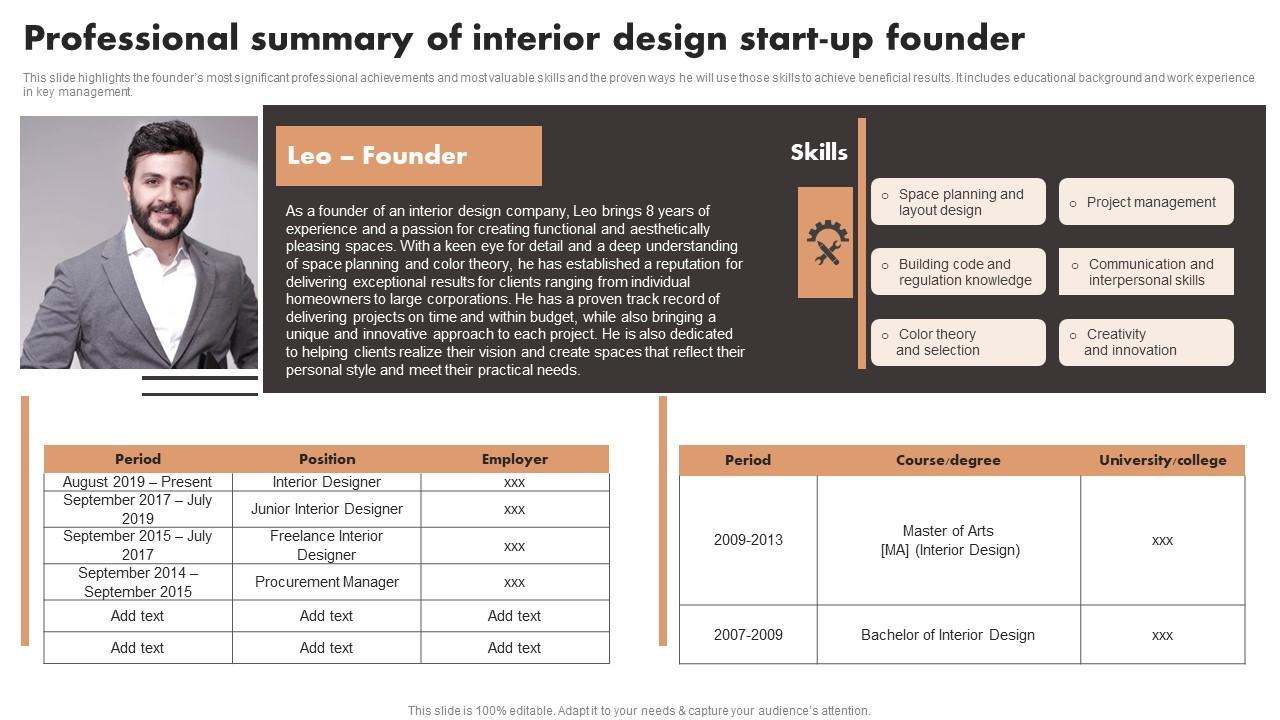 Professional summary of interior design start-up founder

This slide highlights the founder's most significant professional achievements and most valuable skills and the proven ways he will use those skills to achieve beneficial results. It includes educational background and work experience in key management.

Leo – Founder

As a founder of an interior design company, Leo brings 8 years of experience and a passion for creating functional and aesthetically pleasing spaces. With a keen eye for detail and a deep understanding of space planning and color theory, he has established a reputation for delivering exceptional results for clients ranging from individual homeowners to large corporations. He has a proven track record of delivering projects on time and within budget, while also bringing a unique and innovative approach to each project. He is also dedicated to helping clients realize their vision and create spaces that reflect their personal style and meet their practical needs.

Skills

o Space planning and layout design

o Project management

o Building code and regulation knowledge

o Communication and interpersonal skills

o Color theory and selection

o Creativity and innovation

| Period | Position | Employer |
|---|---|---|
| August 2019 – Present | Interior Designer | xxx |
| September 2017 – July 2019 | Junior Interior Designer | xxx |
| September 2015 – July 2017 | Freelance Interior Designer | xxx |
| September 2014 – September 2015 | Procurement Manager | xxx |
| Add text | Add text | Add text |
| Add text | Add text | Add text |

| Period | Course/degree | University/college |
|---|---|---|
| 2009-2013 | Master of Arts [MA] (Interior Design) | xxx |
| 2007-2009 | Bachelor of Interior Design | xxx |

This slide is 100% editable. Adapt it to your needs & capture your audience's attention.